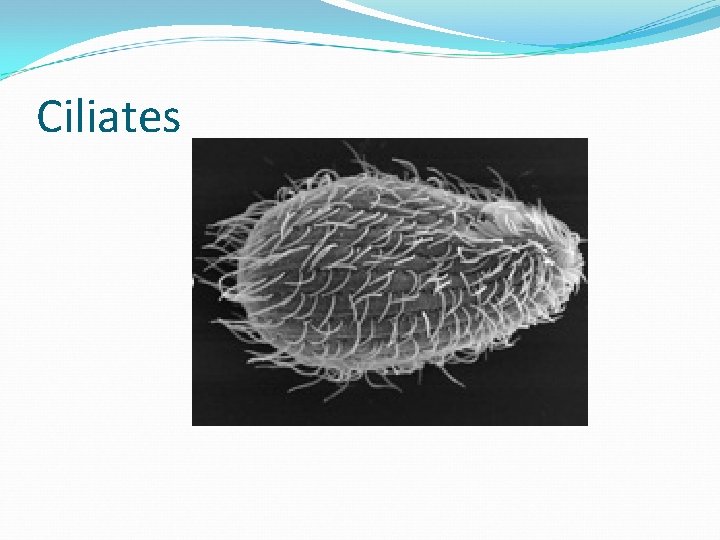 Ciliates